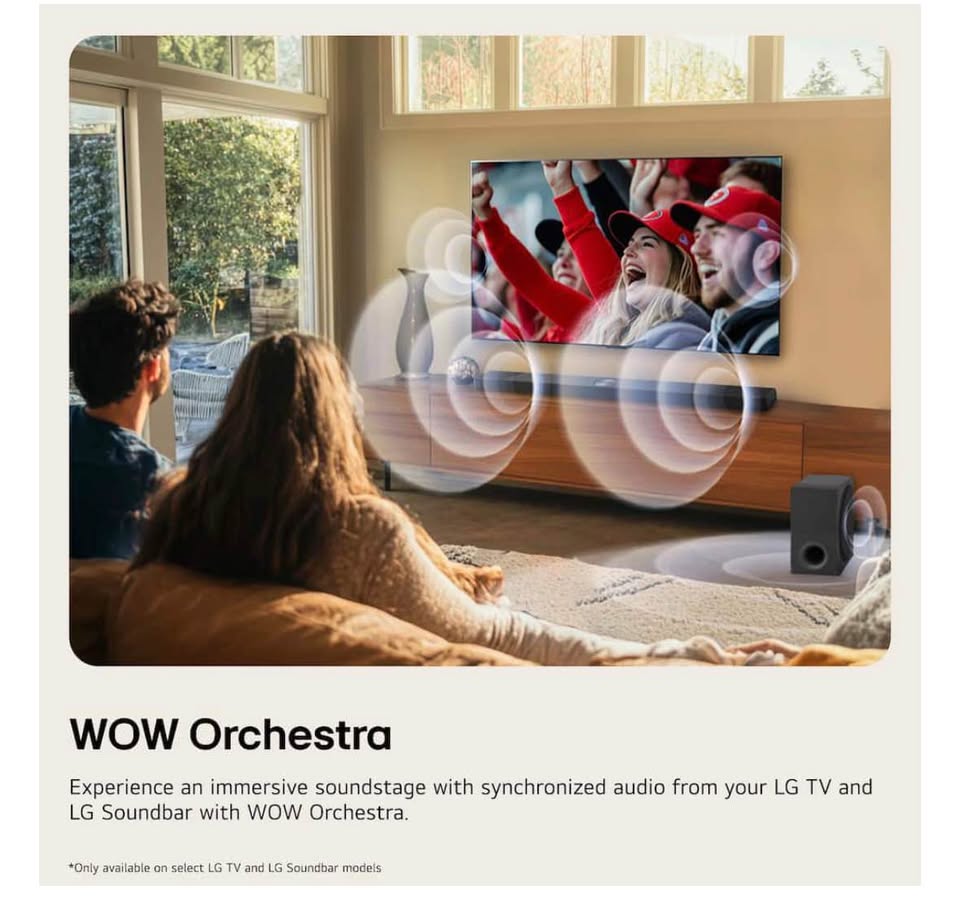 WOW Orchestra

Experience an immersive soundstage with synchronized audio from your LG TV and LG Soundbar with WOW Orchestra.

*Only available on select LG TV and LG Soundbar models